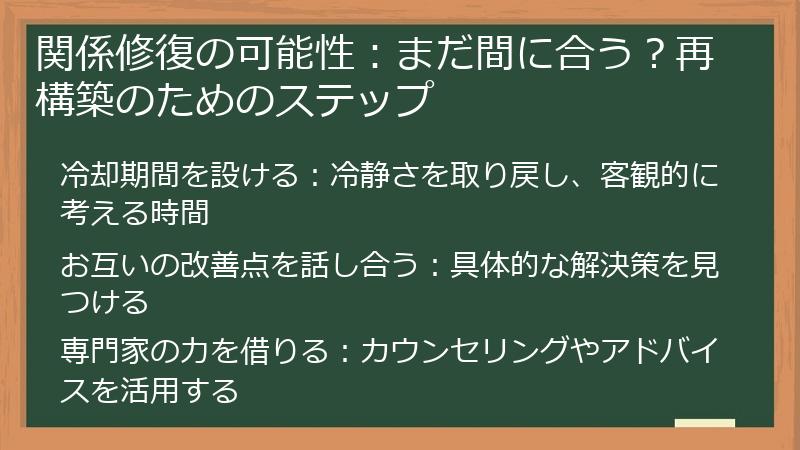 関係修復の可能性：まだ間に合う？再構築のためのステップ

冷却期間を設ける：冷静さを取り戻し、客観的に考える時間

お互いの改善点を話し合う：具体的な解決策を見つける

専門家の力を借りる：カウンセリングやアドバイスを活用する